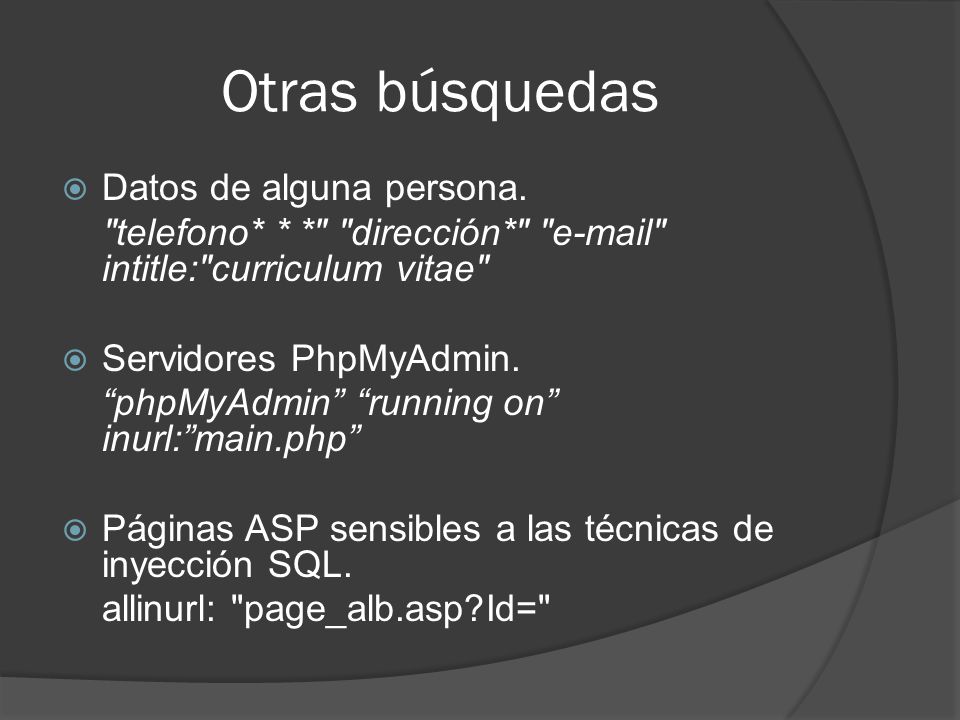 Otras búsquedas

Datos de alguna persona.
"telefono* * *" "dirección*" "e-mail" intitle:"curriculum vitae"

Servidores PhpMyAdmin.
“phpMyAdmin” “running on” inurl:”main.php”

Páginas ASP sensibles a las técnicas de inyección SQL.
allinurl: "page_alb.asp?Id="